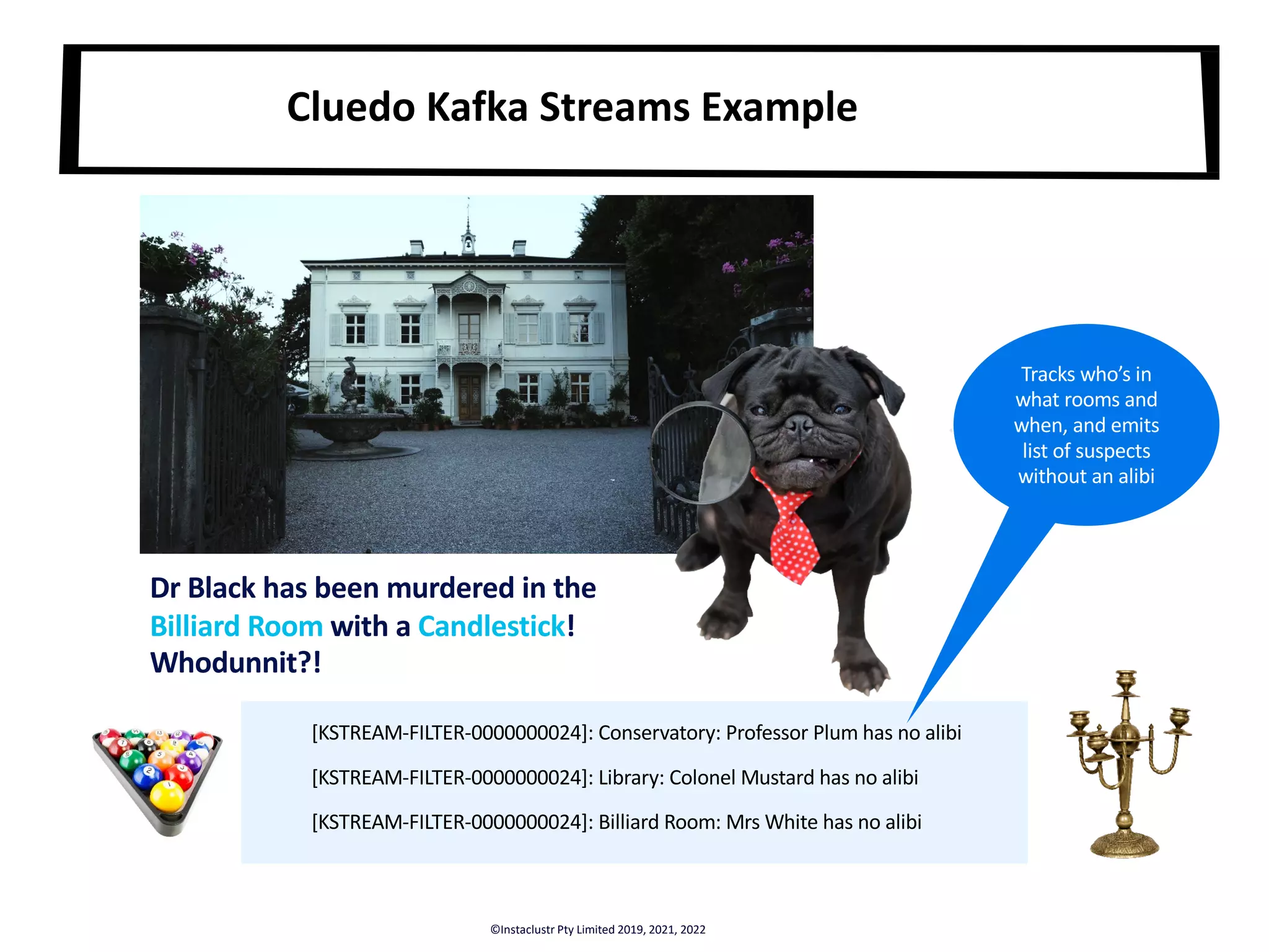 Cluedo Kafka Streams Example

Tracks who's in what rooms and when, and emits list of suspects without an alibi

Dr Black has been murdered in the Billiard Room with a Candlestick! Whodunnit?!

[KSTREAM-FILTER-0000000024]: Conservatory: Professor Plum has no alibi

[KSTREAM-FILTER-0000000024]: Library: Colonel Mustard has no alibi

[KSTREAM-FILTER-0000000024]: Billiard Room: Mrs White has no alibi

©Instaclustr Pty Limited 2019, 2021, 2022